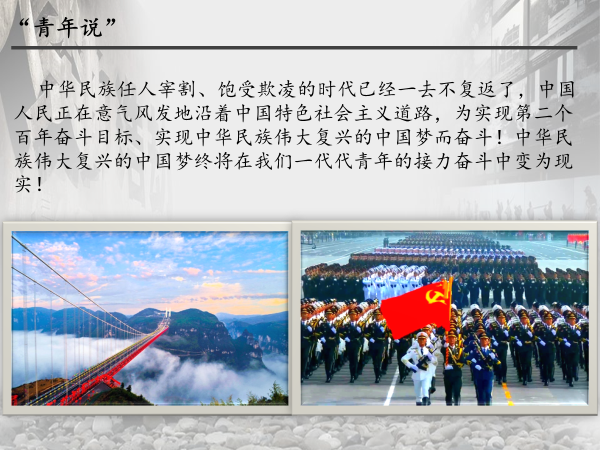 “青年说”

中华民族任人宰割、饱受欺凌的时代已经一去不复返了，中国人民正在意气风发地沿着中国特色社会主义道路，为实现第二个百年奋斗目标、实现中华民族伟大复兴的中国梦而奋斗！中华民族伟大复兴的中国梦终将在我们一代代青年的接力奋斗中变为现实！